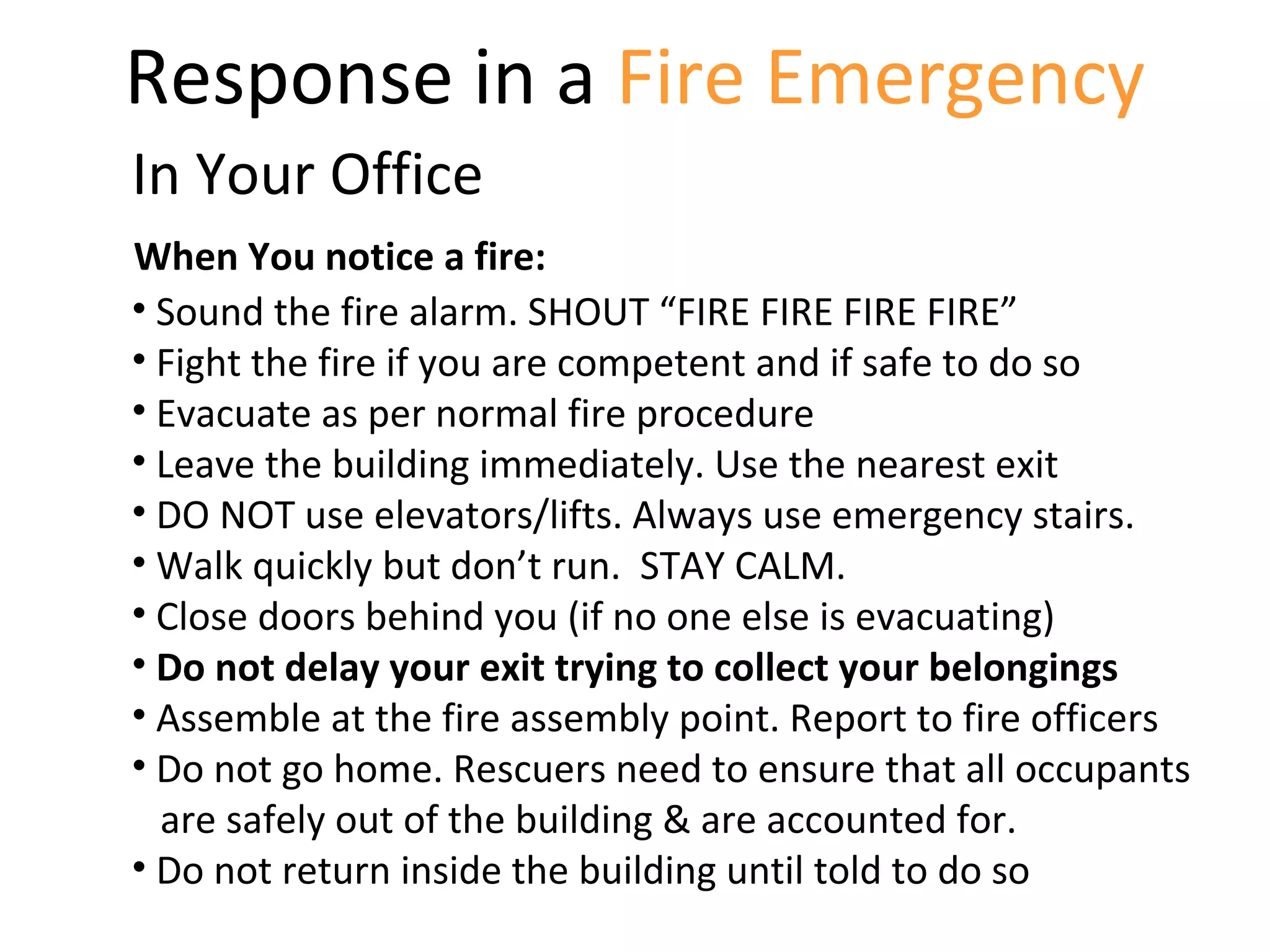 Response in a Fire Emergency

In Your Office

When You notice a fire:

• Sound the fire alarm. SHOUT “FIRE FIRE FIRE FIRE”
• Fight the fire if you are competent and if safe to do so
• Evacuate as per normal fire procedure
• Leave the building immediately. Use the nearest exit
• DO NOT use elevators/lifts. Always use emergency stairs.
• Walk quickly but don’t run. STAY CALM.
• Close doors behind you (if no one else is evacuating)
• Do not delay your exit trying to collect your belongings
• Assemble at the fire assembly point. Report to fire officers
• Do not go home. Rescuers need to ensure that all occupants are safely out of the building & are accounted for.
• Do not return inside the building until told to do so